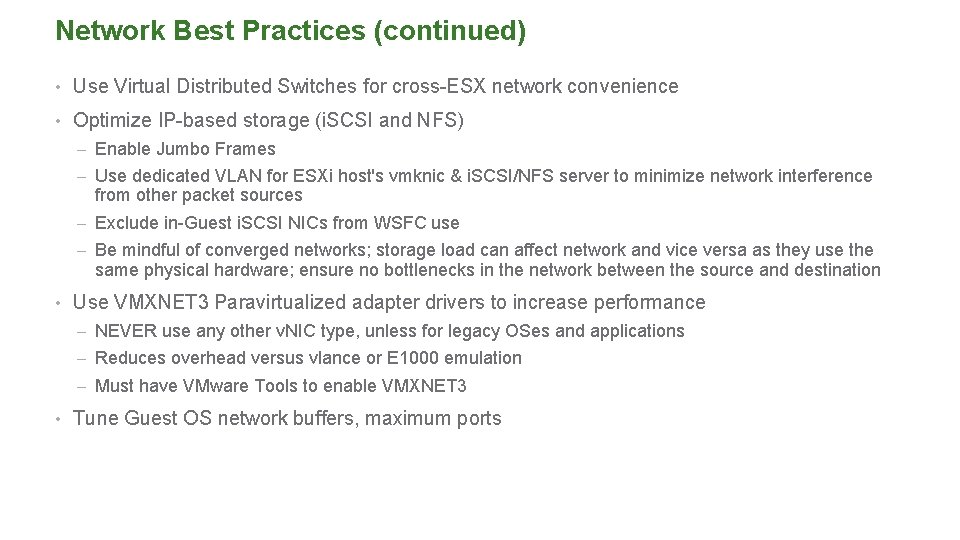 Network Best Practices (continued)

• Use Virtual Distributed Switches for cross-ESX network convenience

• Optimize IP-based storage (iSCSI and NFS)

– Enable Jumbo Frames

– Use dedicated VLAN for ESXi host's vmknic & iSCSI/NFS server to minimize network interference from other packet sources

– Exclude in-Guest iSCSI NICs from WSFC use

– Be mindful of converged networks; storage load can affect network and vice versa as they use the same physical hardware; ensure no bottlenecks in the network between the source and destination

• Use VMXNET3 Paravirtualized adapter drivers to increase performance

– NEVER use any other vNIC type, unless for legacy OSes and applications

– Reduces overhead versus vlance or E1000 emulation

– Must have VMware Tools to enable VMXNET3

• Tune Guest OS network buffers, maximum ports